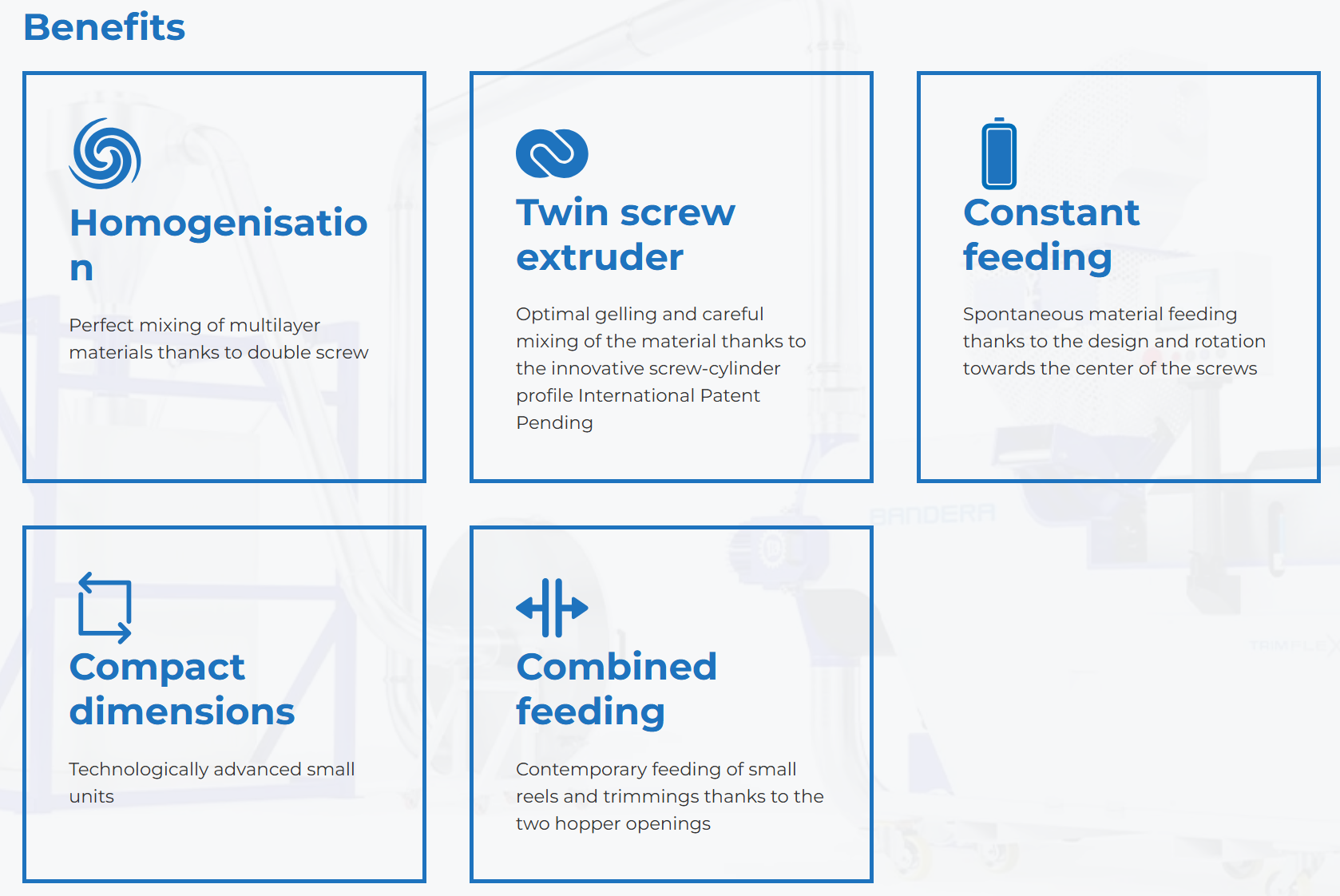 Benefits

Homogenisation

Perfect mixing of multilayer materials thanks to double screw

Twin screw extruder

Optimal gelling and careful mixing of the material thanks to the innovative screw-cylinder profile International Patent Pending

Constant feeding

Spontaneous material feeding thanks to the design and rotation towards the center of the screws

BANDERA

Compact dimensions

Technologically advanced small units

Combined feeding

Contemporary feeding of small reels and trimmings thanks to the two hopper openings